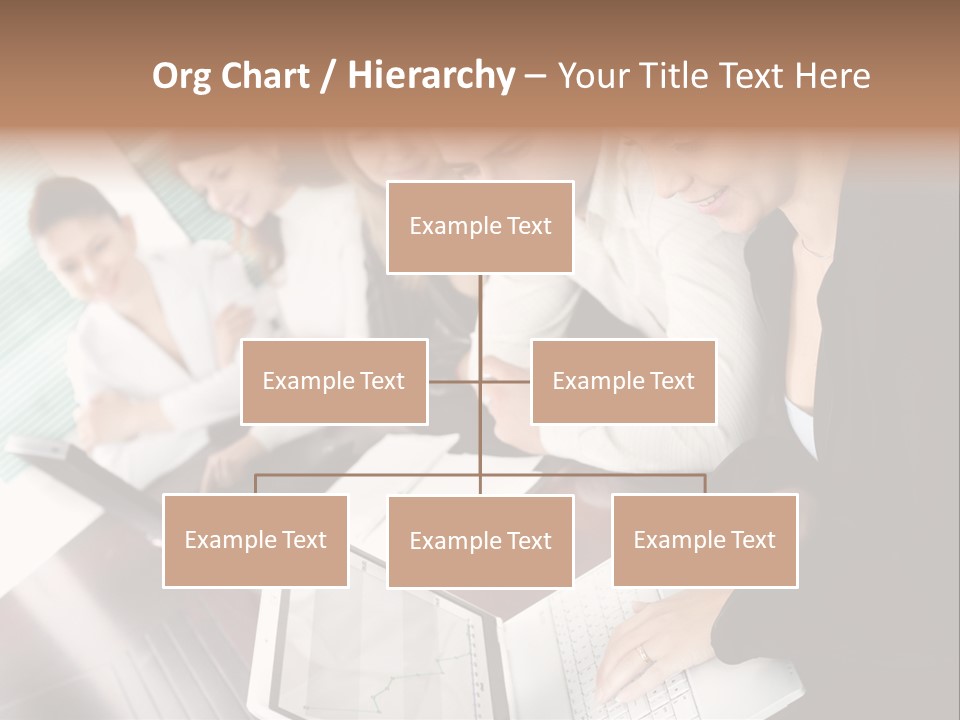 Org Chart / Hierarchy – Your Title Text Here

Example Text

Example Text

Example Text

Example Text

Example Text

Example Text